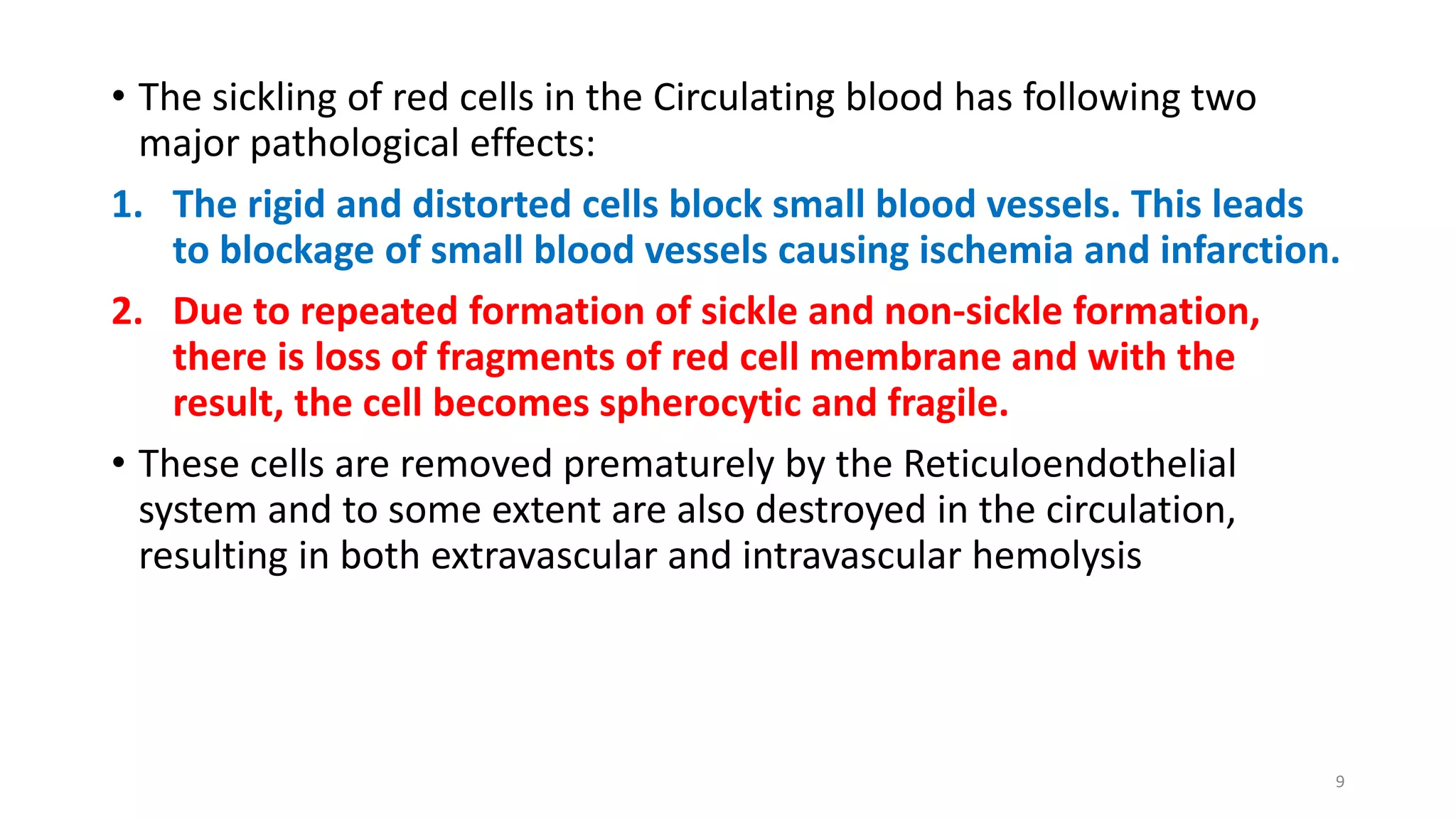 • The sickling of red cells in the Circulating blood has following two major pathological effects:

1. The rigid and distorted cells block small blood vessels. This leads to blockage of small blood vessels causing ischemia and infarction.

2. Due to repeated formation of sickle and non-sickle formation, there is loss of fragments of red cell membrane and with the result, the cell becomes spherocytic and fragile.

• These cells are removed prematurely by the Reticuloendothelial system and to some extent are also destroyed in the circulation, resulting in both extravascular and intravascular hemolysis

9